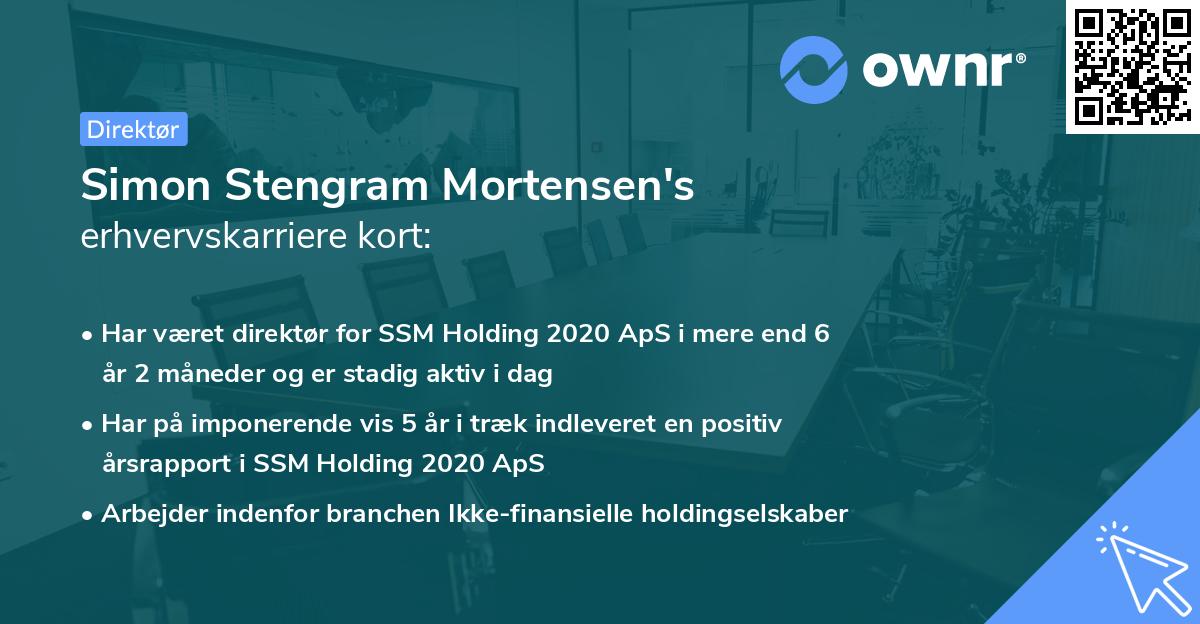 ownr®

Direktør

Simon Stengram Mortensen's
erhvervskarriere kort:

• Har været direktør for SSM Holding 2020 ApS i mere end 6 år 2 måneder og er stadig aktiv i dag

• Har på imponerende vis 5 år i træk indleveret en positiv årsrapport i SSM Holding 2020 ApS

• Arbejder indenfor branchen Ikke-finansielle holdingselskaber